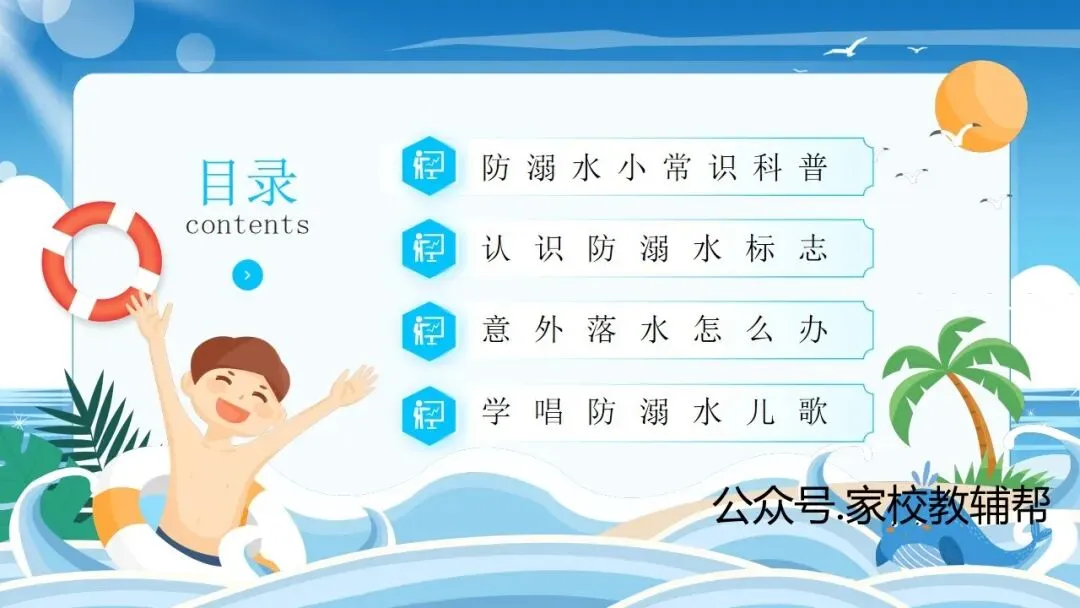 目录
contents

防溺水小常识科普

认识防溺水标志

意外落水怎么办

学唱防溺水儿歌

公众号.家校教辅帮